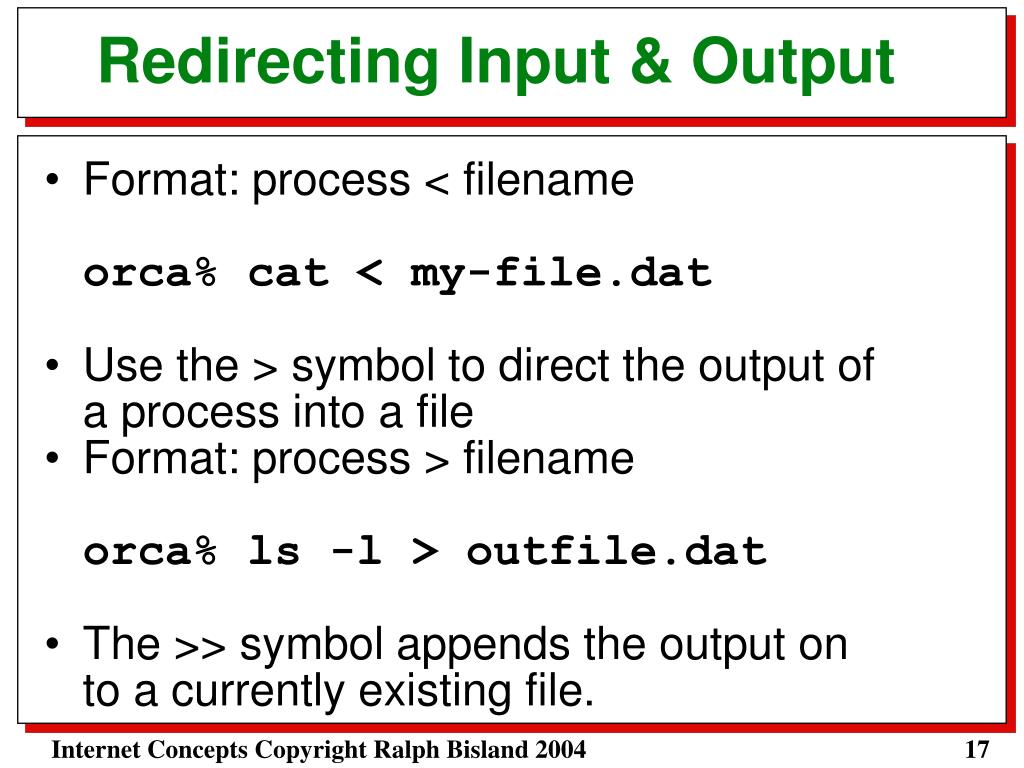 Redirecting Input & Output

• Format: process < filename

orca% cat < my-file.dat

• Use the > symbol to direct the output of a process into a file
• Format: process > filename

orca% ls -l > outfile.dat

• The >> symbol appends the output on to a currently existing file.

Internet Concepts Copyright Ralph Bisland 2004

17